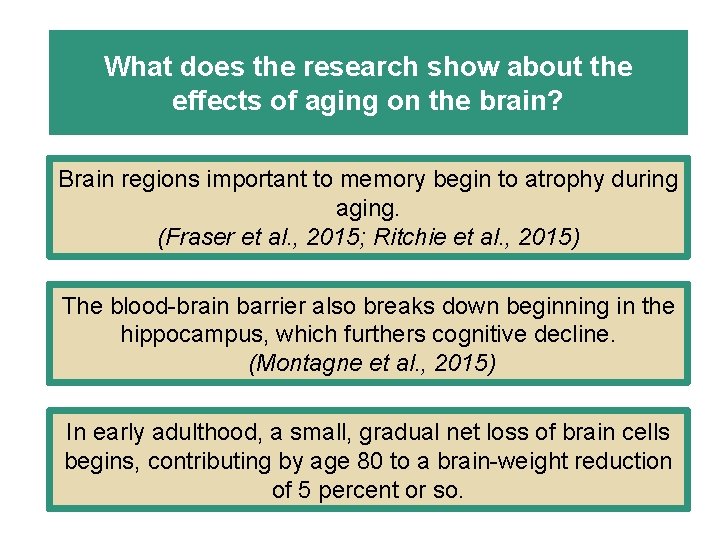 What does the research show about the effects of aging on the brain?

Brain regions important to memory begin to atrophy during aging.
(Fraser et al., 2015; Ritchie et al., 2015)

The blood-brain barrier also breaks down beginning in the hippocampus, which furthers cognitive decline.
(Montagne et al., 2015)

In early adulthood, a small, gradual net loss of brain cells begins, contributing by age 80 to a brain-weight reduction of 5 percent or so.